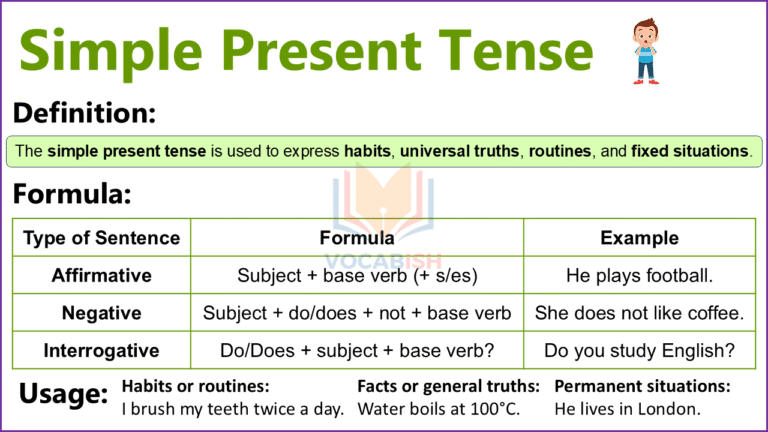 Simple Present Tense

Definition:

The simple present tense is used to express habits, universal truths, routines, and fixed situations.

Formula:

VOCABISH

| Type of Sentence | Formula | Example |
|---|---|---|
| Affirmative | Subject + base verb (+ s/es) | He plays football. |
| Negative | Subject + do/does + not + base verb | She does not like coffee. |
| Interrogative | Do/Does + subject + base verb? | Do you study English? |

Usage:

Habits or routines:
I brush my teeth twice a day.

Facts or general truths:
Water boils at 100°C.

Permanent situations:
He lives in London.